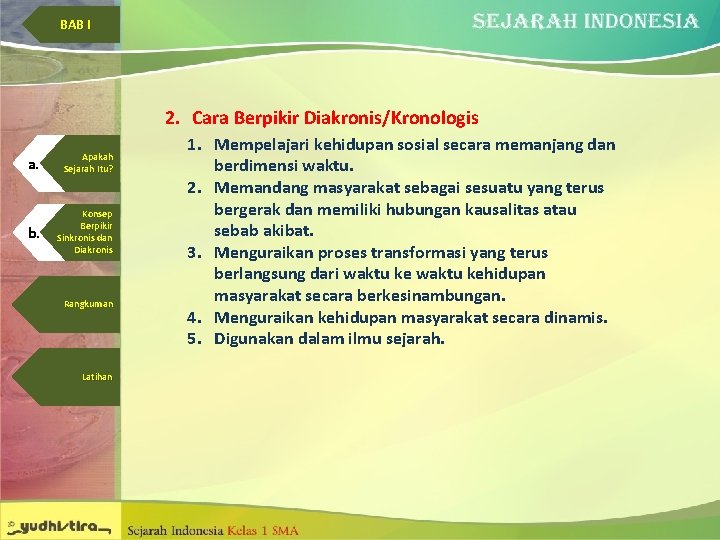 BAB I

SEJARAH INDONESIA

a. Apakah Sejarah itu?

b. Konsep Berpikir Sinkronis dan Diakronis

Rangkuman

Latihan

2. Cara Berpikir Diakronis/Kronologis

1. Mempelajari kehidupan sosial secara memanjang dan berdimensi waktu.
2. Memandang masyarakat sebagai sesuatu yang terus bergerak dan memiliki hubungan kausalitas atau sebab akibat.
3. Menguraikan proses transformasi yang terus berlangsung dari waktu ke waktu kehidupan masyarakat secara berkesinambungan.
4. Menguraikan kehidupan masyarakat secara dinamis.
5. Digunakan dalam ilmu sejarah.

yudhistira

Sejarah Indonesia Kelas 1 SMA